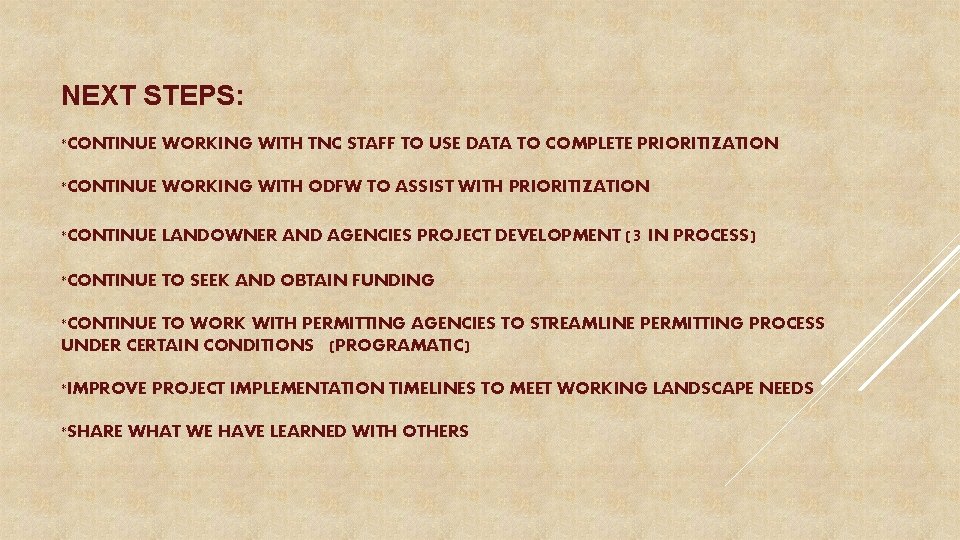 NEXT STEPS:

*CONTINUE WORKING WITH TNC STAFF TO USE DATA TO COMPLETE PRIORITIZATION

*CONTINUE WORKING WITH ODFW TO ASSIST WITH PRIORITIZATION

*CONTINUE LANDOWNER AND AGENCIES PROJECT DEVELOPMENT (3 IN PROCESS)

*CONTINUE TO SEEK AND OBTAIN FUNDING

*CONTINUE TO WORK WITH PERMITTING AGENCIES TO STREAMLINE PERMITTING PROCESS UNDER CERTAIN CONDITIONS (PROGRAMATIC)

*IMPROVE PROJECT IMPLEMENTATION TIMELINES TO MEET WORKING LANDSCAPE NEEDS

*SHARE WHAT WE HAVE LEARNED WITH OTHERS